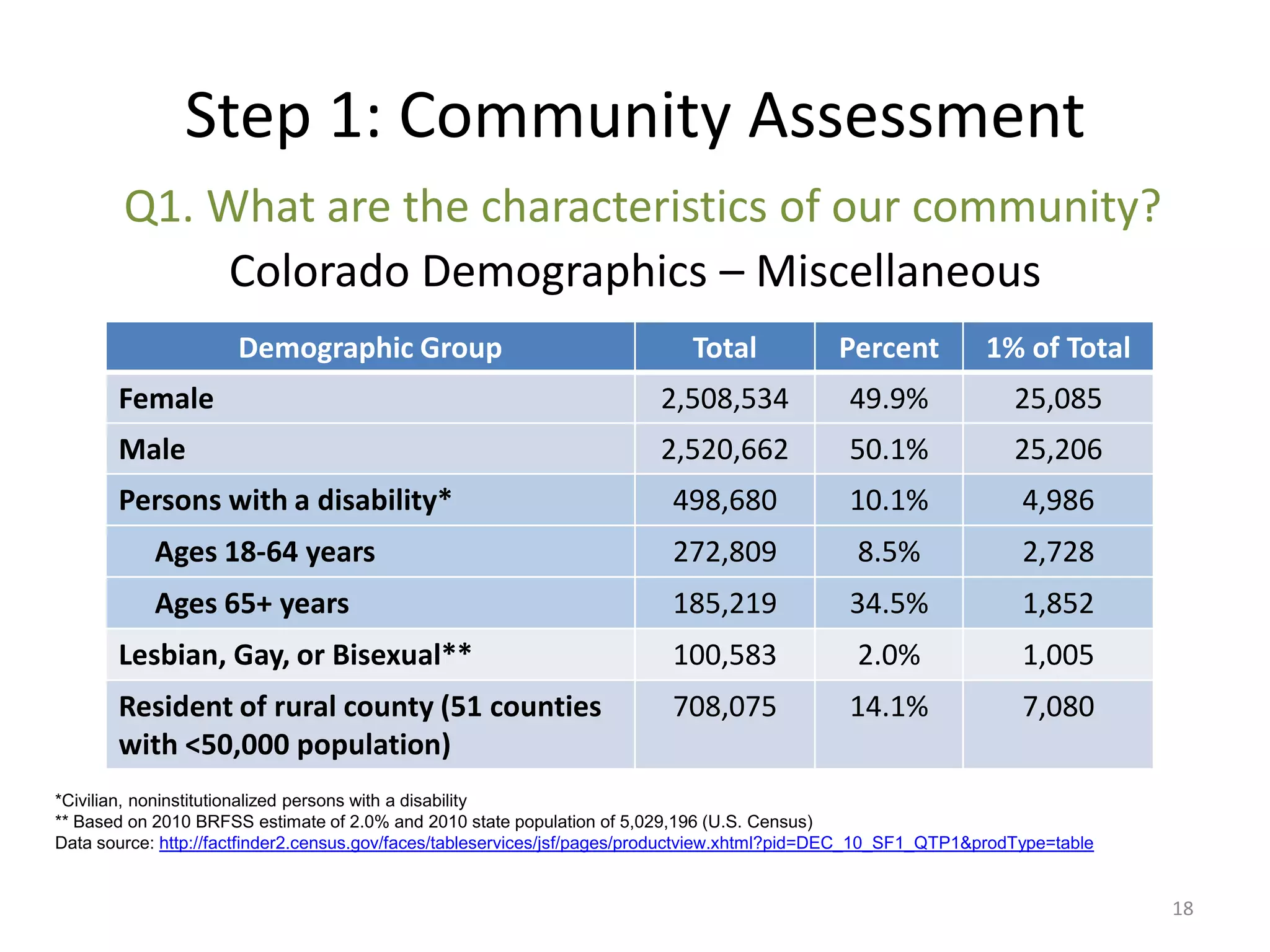 Step 1: Community Assessment

Q1. What are the characteristics of our community?

Colorado Demographics – Miscellaneous

| Demographic Group | Total | Percent | 1% of Total |
|---|---|---|---|
| Female | 2,508,534 | 49.9% | 25,085 |
| Male | 2,520,662 | 50.1% | 25,206 |
| Persons with a disability* | 498,680 | 10.1% | 4,986 |
| Ages 18-64 years | 272,809 | 8.5% | 2,728 |
| Ages 65+ years | 185,219 | 34.5% | 1,852 |
| Lesbian, Gay, or Bisexual** | 100,583 | 2.0% | 1,005 |
| Resident of rural county (51 counties with <50,000 population) | 708,075 | 14.1% | 7,080 |

*Civilian, noninstitutionalized persons with a disability
** Based on 2010 BRFSS estimate of 2.0% and 2010 state population of 5,029,196 (U.S. Census)
Data source: http://factfinder2.census.gov/faces/tableservices/jsf/pages/productview.xhtml?pid=DEC_10_SF1_QTP1&prodType=table

18